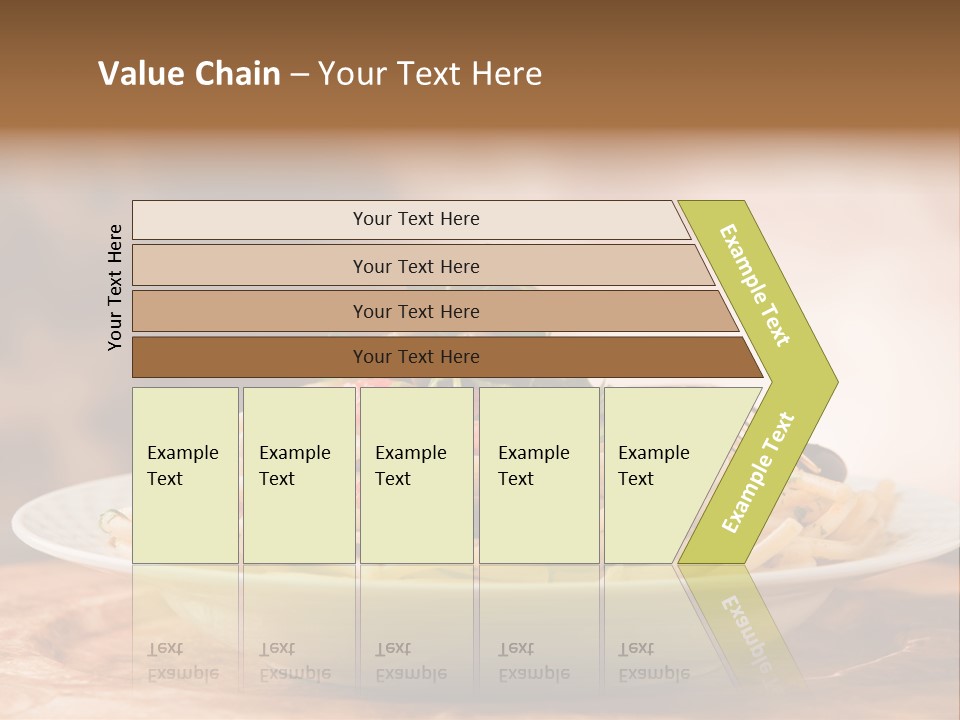 Value Chain – Your Text Here

Your Text Here

Your Text Here

Your Text Here

Your Text Here

Your Text Here

Example Text

Example Text

Example Text

Example Text

Example Text

Example Text

Example Text